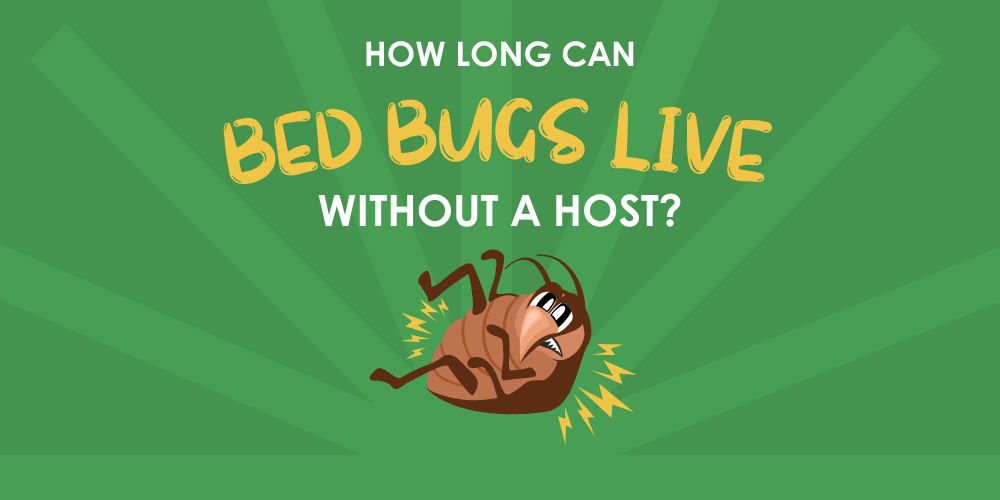 HOW LONG CAN
BED BUGS LIVE
WITHOUT A HOST?